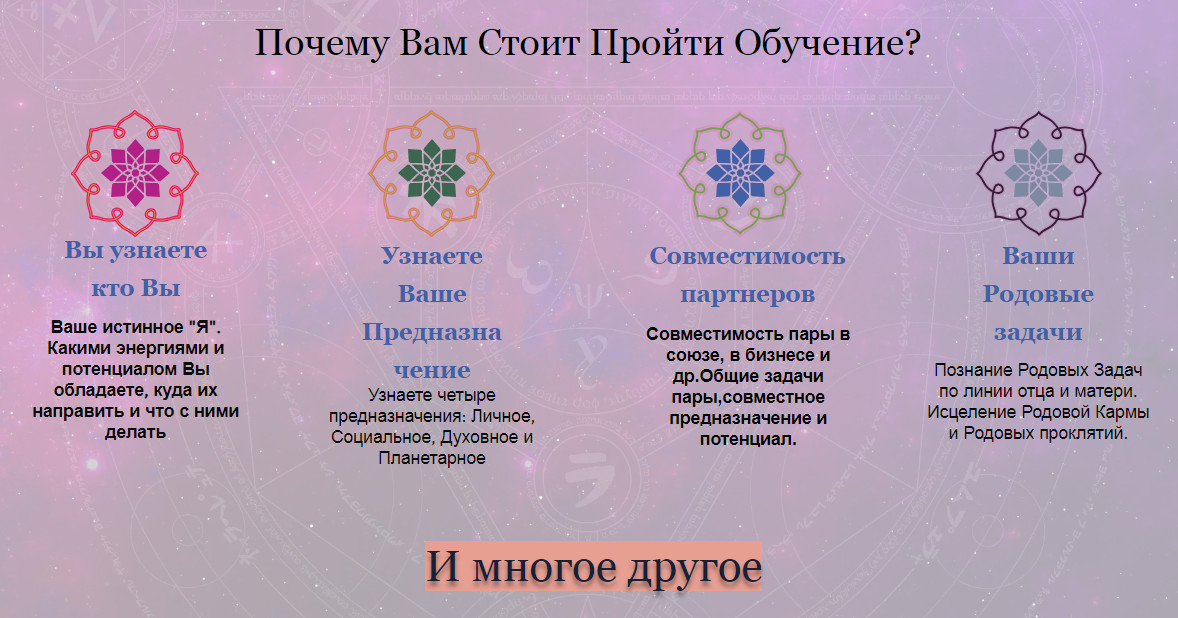 Почему Вам Стоит Пройти Обучение?

Вы узнаете кто Вы

Ваше истинное "Я". Какими энергиями и потенциалом Вы обладаете, куда их направить и что с ними делать

Узнаете Ваше Предназначение

Узнаете четыре предназначения: Личное, Социальное, Духовное и Планетарное

Совместимость партнеров

Совместимость пары в союзе, в бизнесе и др.Общие задачи пары,совместное предназначение и потенциал.

Ваши Родовые задачи

Познание Родовых Задач по линии отца и матери. Исцеление Родовой Кармы и Родовых проклятий.

И многое другое